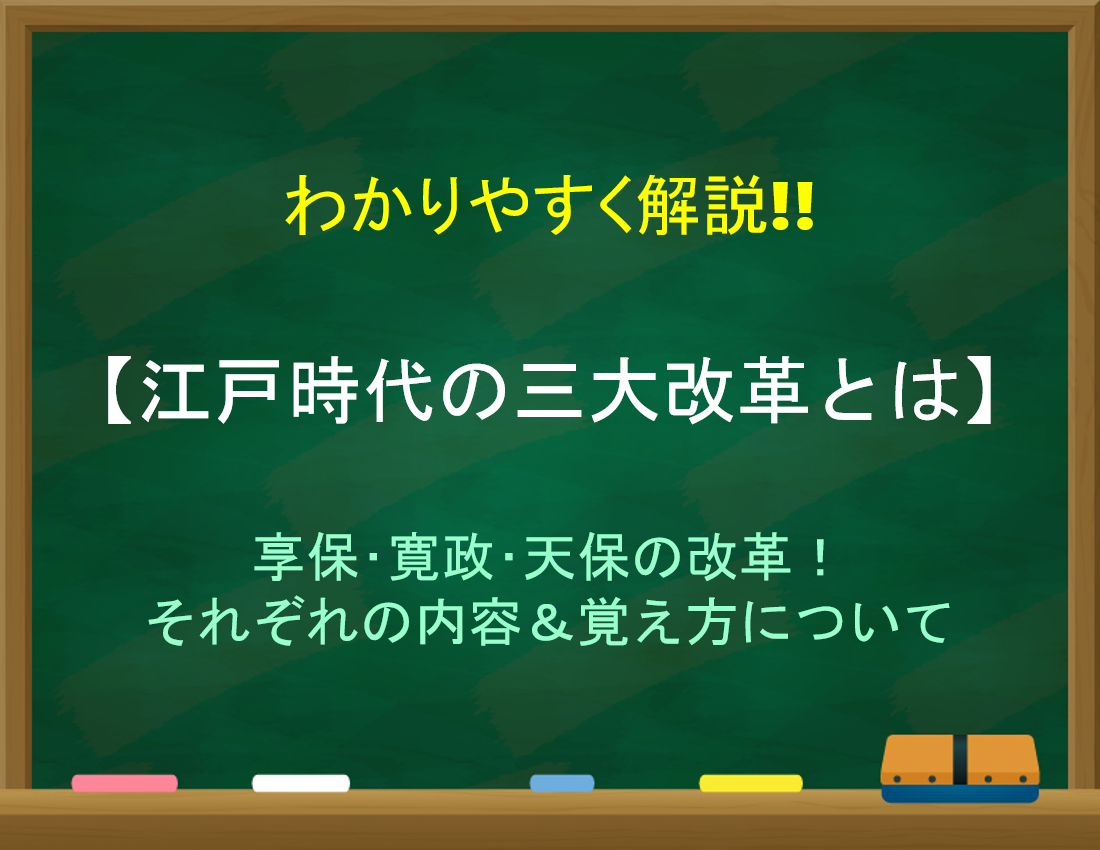 わかりやすく解説!!

【江戸時代の三大改革とは】

享保･寛政･天保の改革！
それぞれの内容＆覚え方について